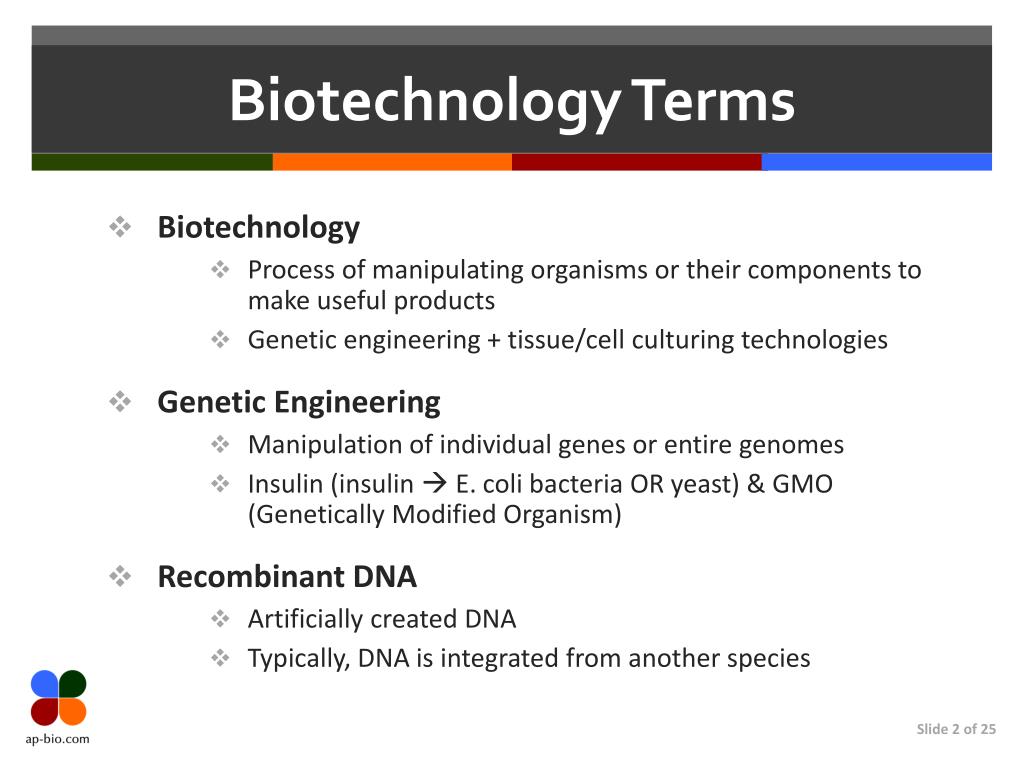 Biotechnology Terms

❖ Biotechnology
❖ Process of manipulating organisms or their components to make useful products
❖ Genetic engineering + tissue/cell culturing technologies

❖ Genetic Engineering
❖ Manipulation of individual genes or entire genomes
❖ Insulin (insulin → E. coli bacteria OR yeast) & GMO (Genetically Modified Organism)

❖ Recombinant DNA
❖ Artificially created DNA
❖ Typically, DNA is integrated from another species

ap-bio.com

Slide 2 of 25